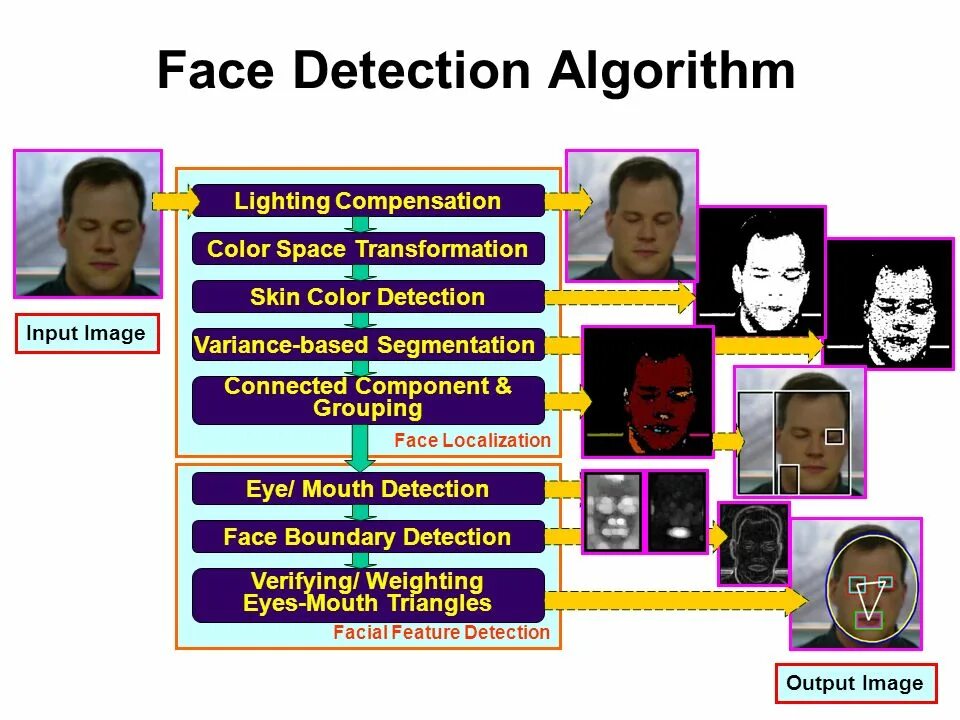 Face Detection Algorithm

Input Image

Lighting Compensation

Color Space Transformation

Skin Color Detection

Variance-based Segmentation

Connected Component & Grouping

Face Localization

Eye/ Mouth Detection

Face Boundary Detection

Verifying/ Weighting Eyes-Mouth Triangles

Facial Feature Detection

Output Image